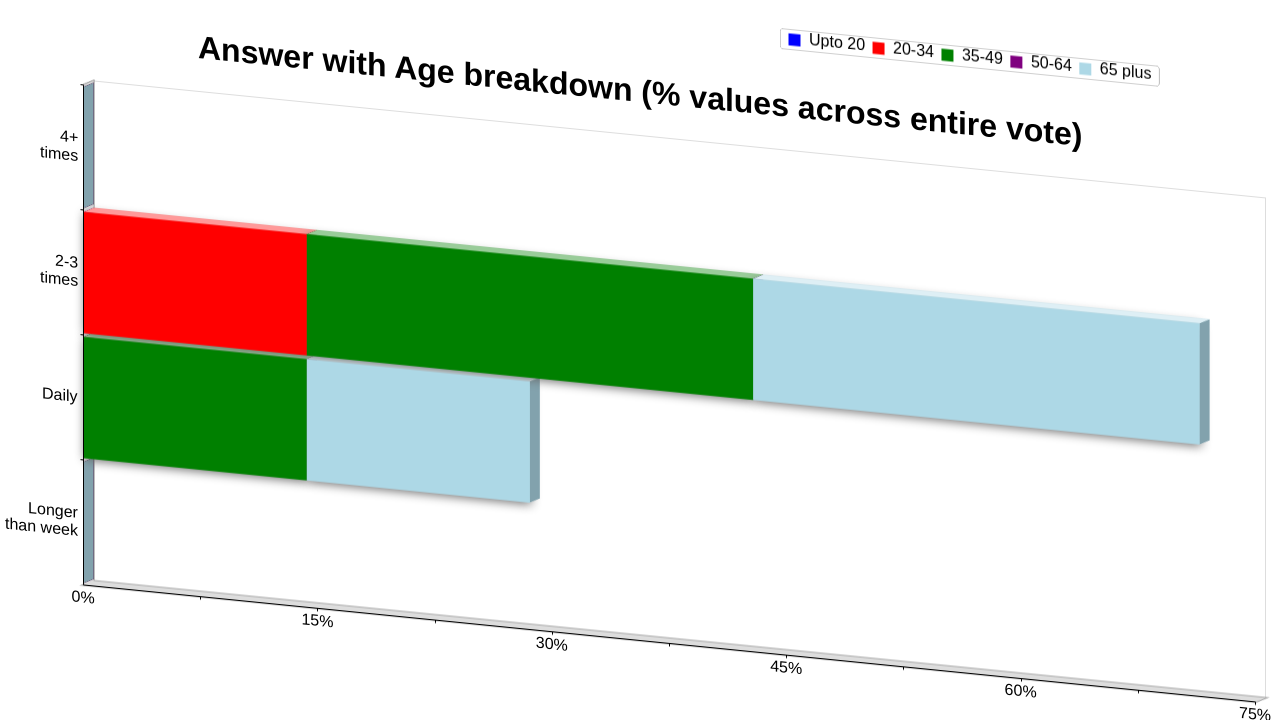 Answer with Age breakdown (% values across entire vote)

Upto 20 20-34 35-49 50-64 65 plus

4+ times

2-3 times

Daily

Longer than week

0%
15%
30%
45%
60%
75%